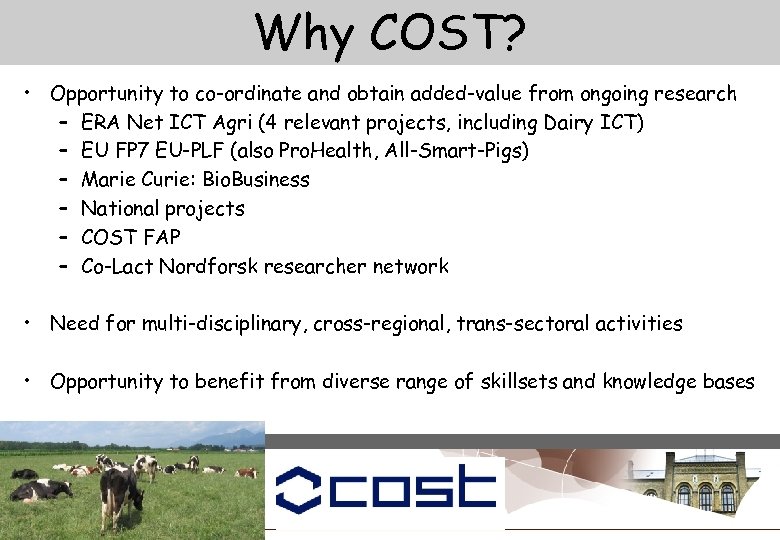 Why COST?

• Opportunity to co-ordinate and obtain added-value from ongoing research
– ERA Net ICT Agri (4 relevant projects, including Dairy ICT)
– EU FP7 EU-PLF (also ProHealth, All-Smart-Pigs)
– Marie Curie: BioBusiness
– National projects
– COST FAP
– Co-Lact Nordforsk researcher network

• Need for multi-disciplinary, cross-regional, trans-sectoral activities

• Opportunity to benefit from diverse range of skillsets and knowledge bases

cost